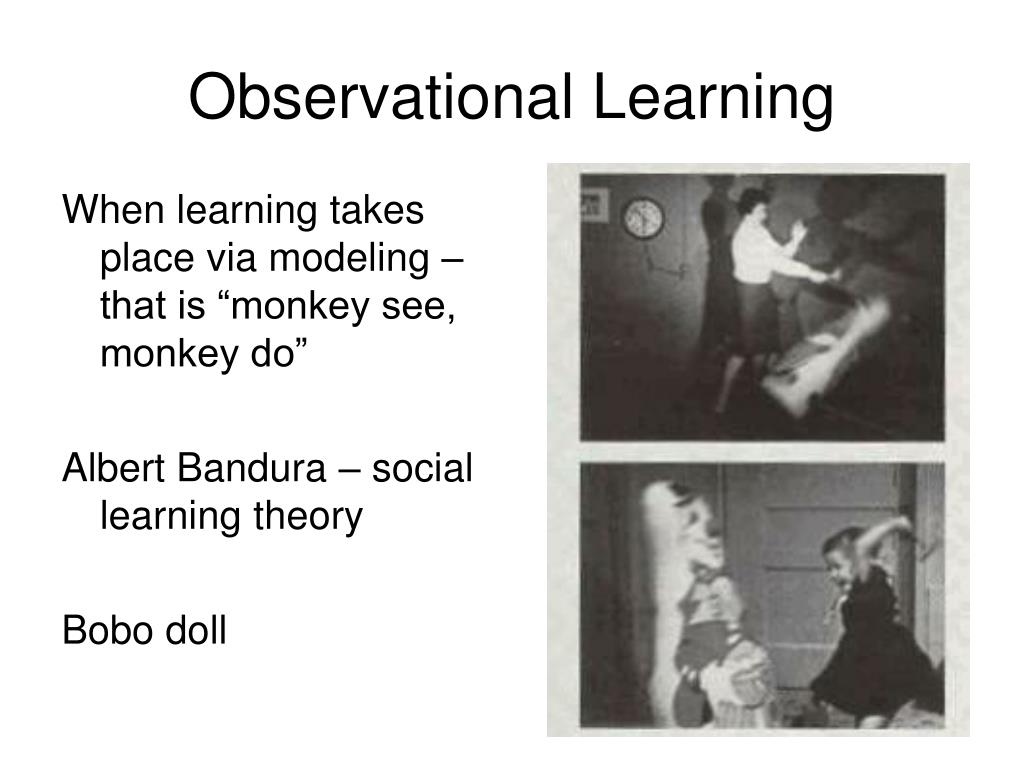 Observational Learning

When learning takes place via modeling – that is “monkey see, monkey do”

Albert Bandura – social learning theory

Bobo doll